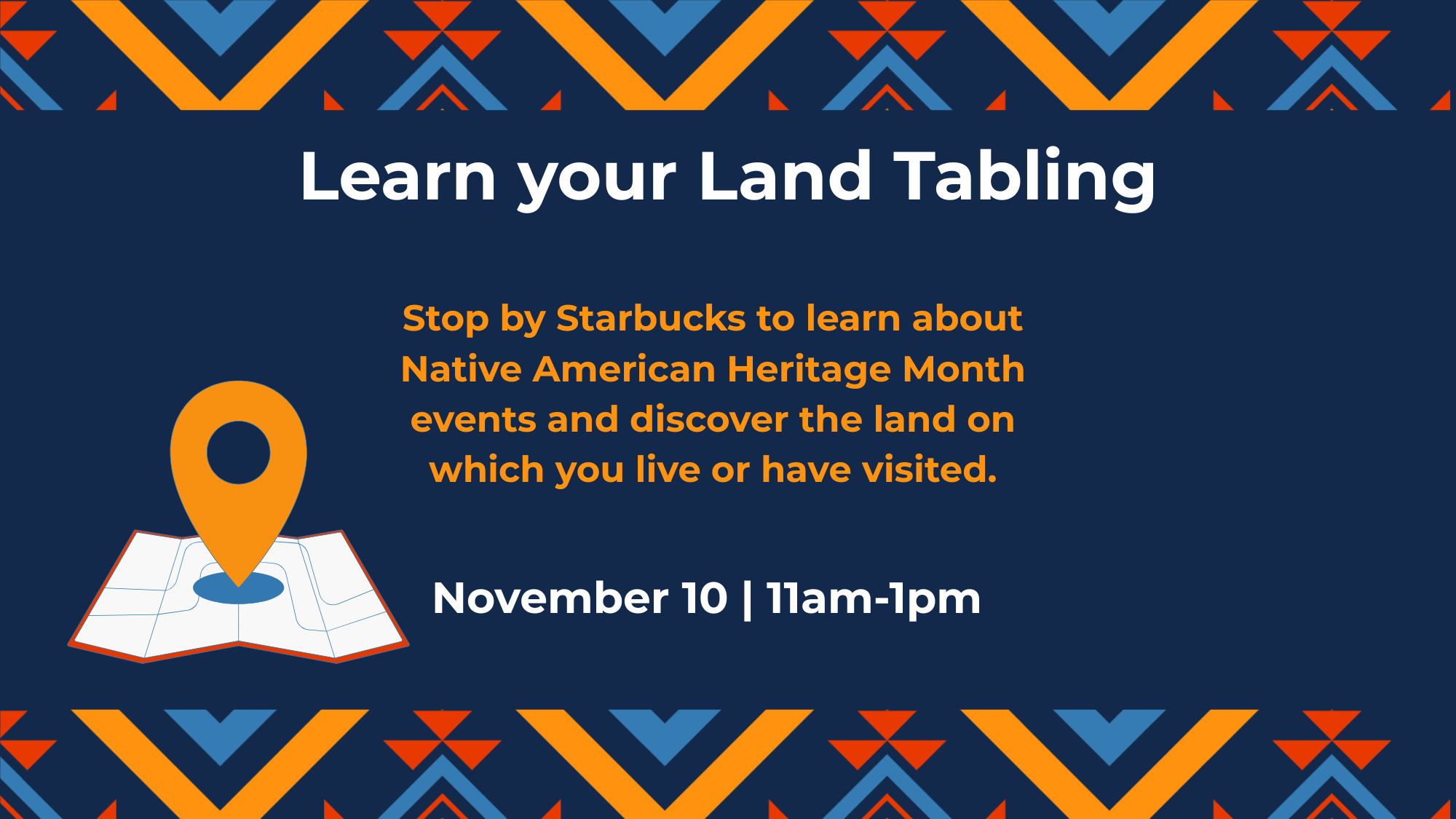 Learn your Land Tabling

Stop by Starbucks to learn about Native American Heritage Month events and discover the land on which you live or have visited.

November 10 | 11am-1pm